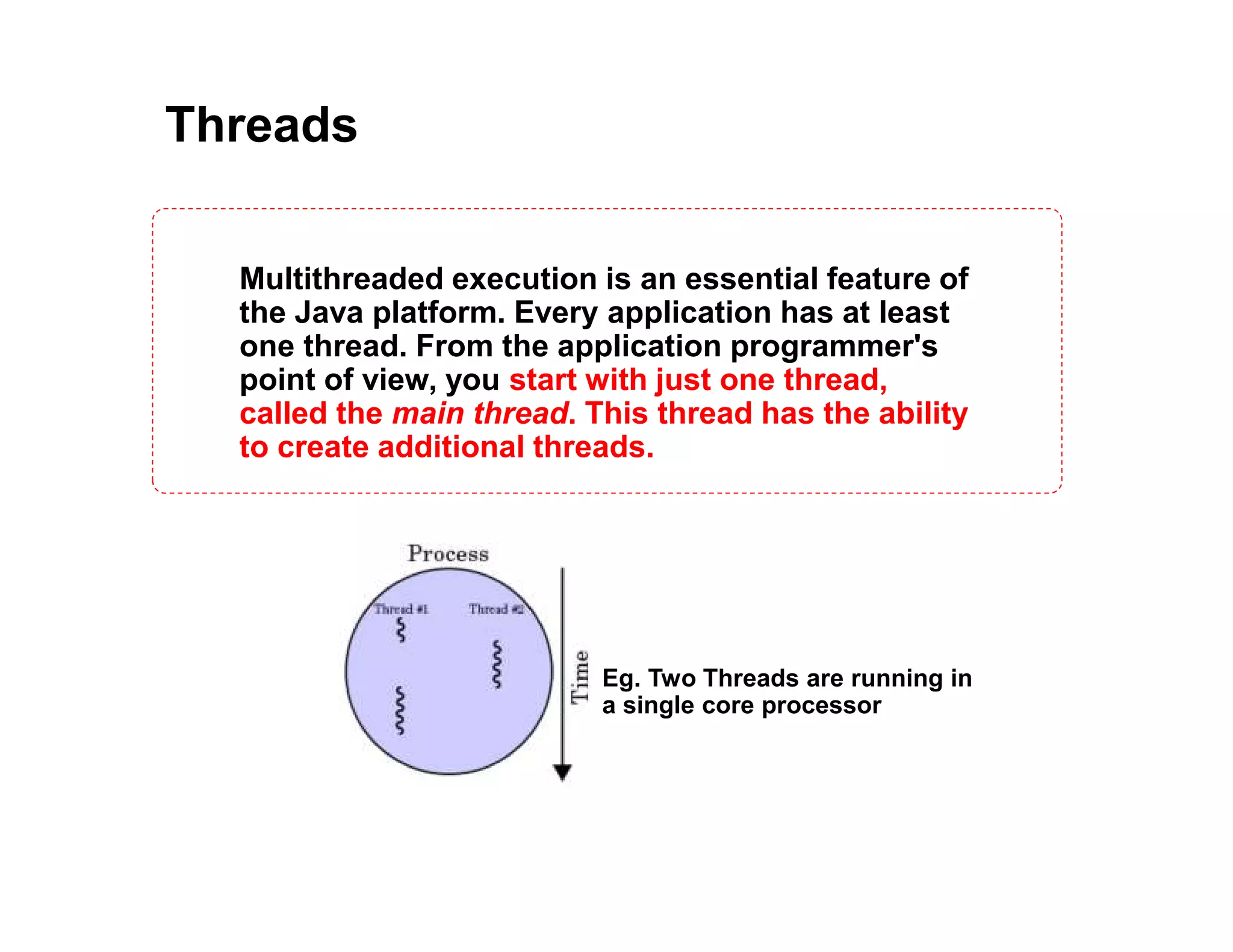 Threads

Multithreaded execution is an essential feature of the Java platform. Every application has at least one thread. From the application programmer's point of view, you start with just one thread, called the main thread. This thread has the ability to create additional threads.

Process

Thread #1

Thread #2

Time

Eg. Two Threads are running in a single core processor